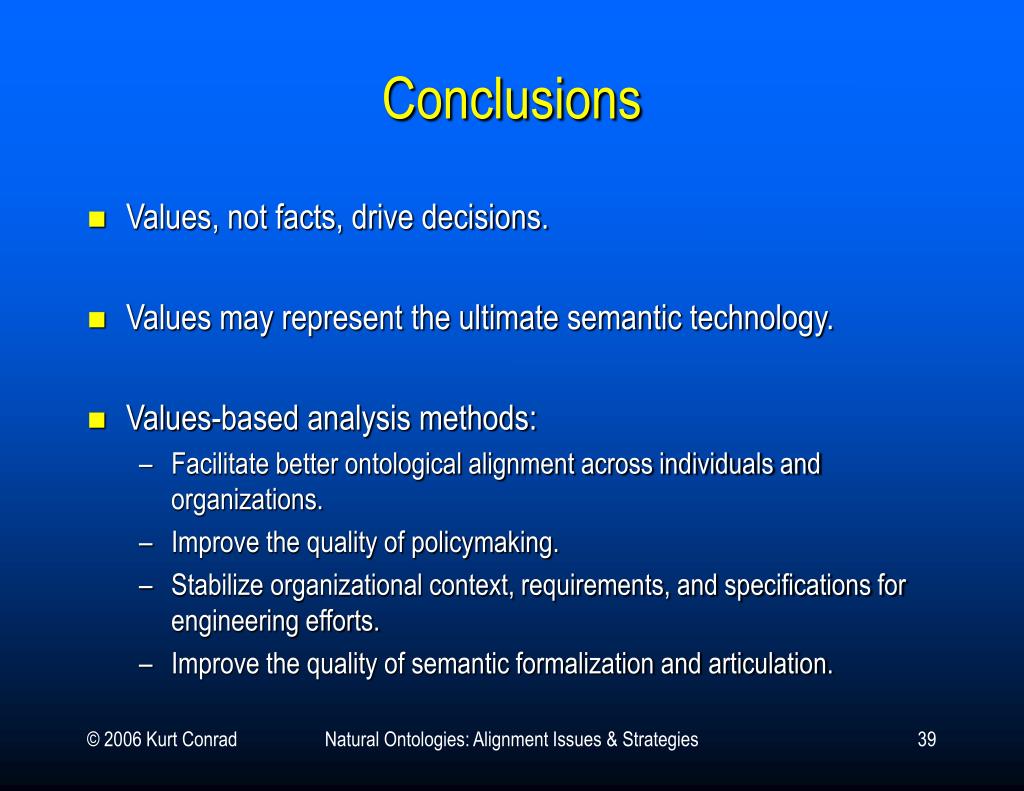 Conclusions

■ Values, not facts, drive decisions.

■ Values may represent the ultimate semantic technology.

■ Values-based analysis methods:
– Facilitate better ontological alignment across individuals and organizations.
– Improve the quality of policymaking.
– Stabilize organizational context, requirements, and specifications for engineering efforts.
– Improve the quality of semantic formalization and articulation.

© 2006 Kurt Conrad

Natural Ontologies: Alignment Issues & Strategies

39